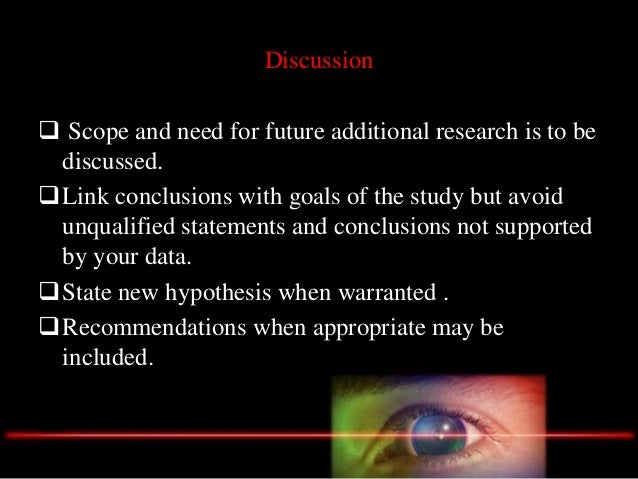 Discussion

❑ Scope and need for future additional research is to be discussed.

❑ Link conclusions with goals of the study but avoid unqualified statements and conclusions not supported by your data.

❑ State new hypothesis when warranted .

❑ Recommendations when appropriate may be included.